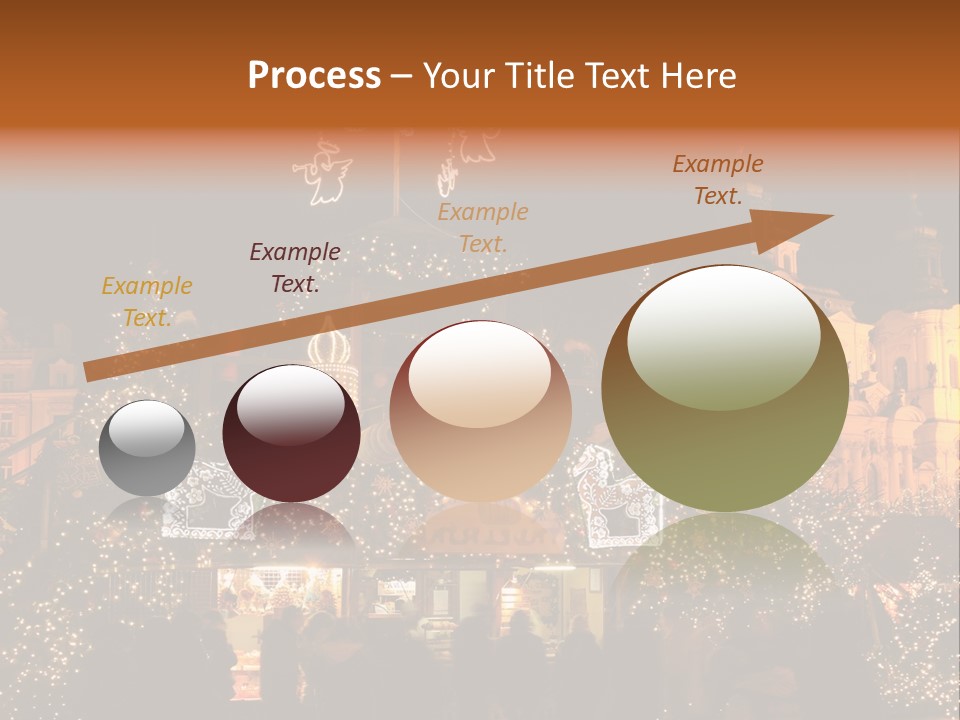 Process – Your Title Text Here

Example Text.

Example Text.

Example Text.

Example Text.